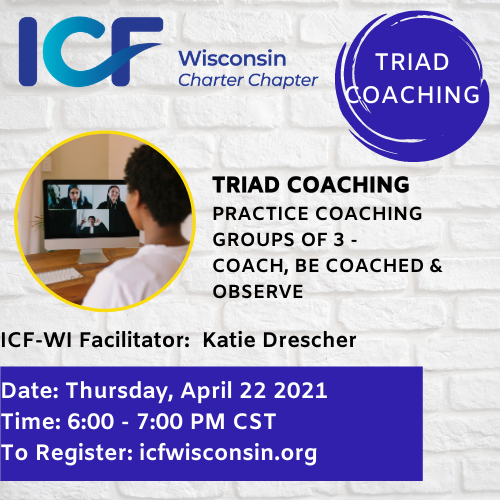 ICF Wisconsin Charter Chapter

TRIAD COACHING

TRIAD COACHING
PRACTICE COACHING GROUPS OF 3 - COACH, BE COACHED & OBSERVE

ICF-WI Facilitator: Katie Drescher

Date: Thursday, April 22 2021
Time: 6:00 - 7:00 PM CST
To Register: icfwisconsin.org